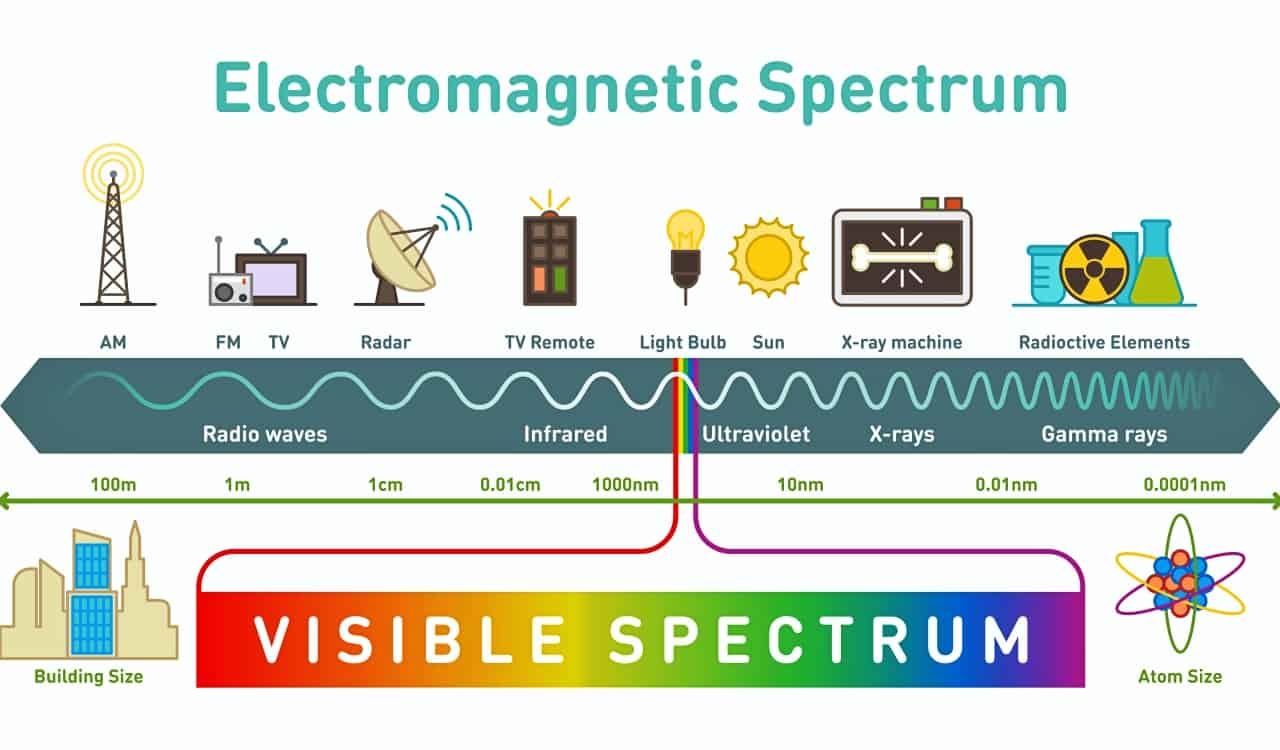 Electromagnetic Spectrum

AM

FM TV

Radar

TV Remote

Light Bulb

Sun

X-ray machine

Radioctive Elements

Radio waves

Infrared

Ultraviolet

X-rays

Gamma rays

100m

1m

1cm

0.01cm

1000nm

10nm

0.01nm

0.0001nm

Building Size

VISIBLE SPECTRUM

Atom Size